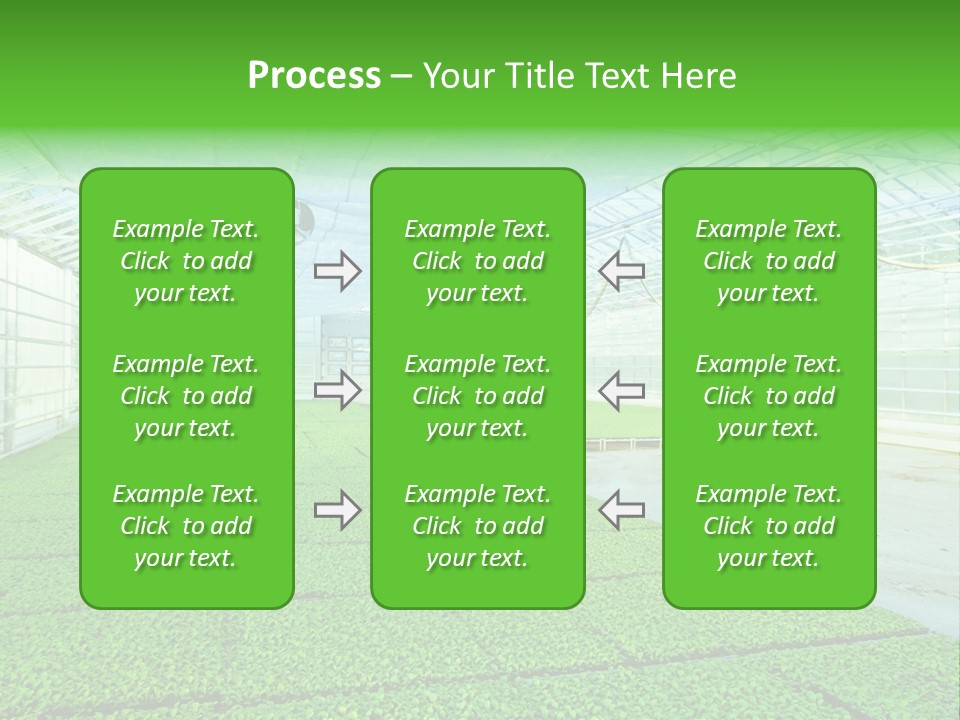 Process – Your Title Text Here

Example Text. Click to add your text.

Example Text. Click to add your text.

Example Text. Click to add your text.

Example Text. Click to add your text.

Example Text. Click to add your text.

Example Text. Click to add your text.

Example Text. Click to add your text.

Example Text. Click to add your text.

Example Text. Click to add your text.